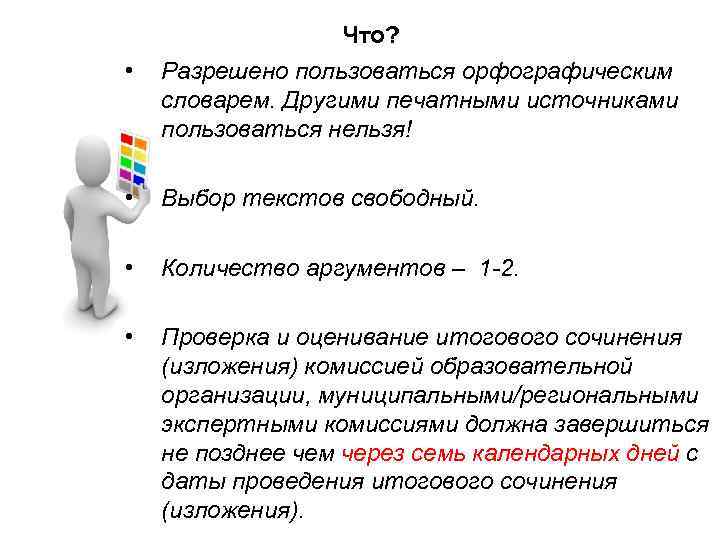 Что?

• Разрешено пользоваться орфографическим словарем. Другими печатными источниками пользоваться нельзя!

• Выбор текстов свободный.

• Количество аргументов – 1-2.

• Проверка и оценивание итогового сочинения (изложения) комиссией образовательной организации, муниципальными/региональными экспертными комиссиями должна завершиться не позднее чем через семь календарных дней с даты проведения итогового сочинения (изложения).